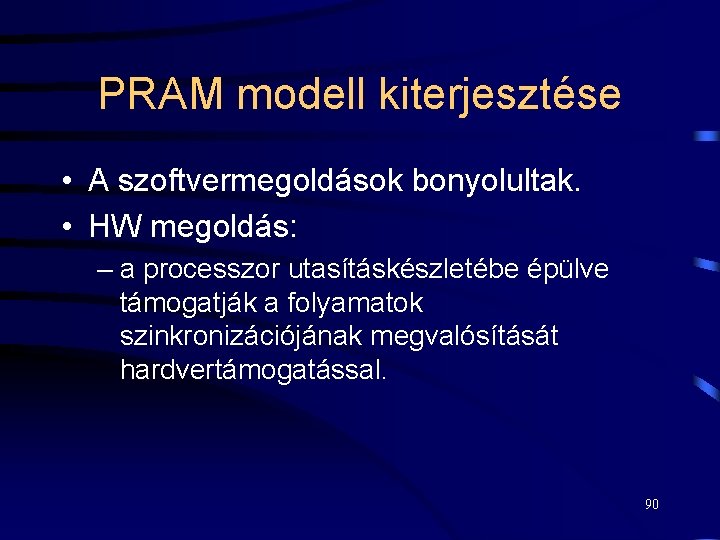 PRAM modell kiterjesztése

• A szoftvermegoldások bonyolultak.
• HW megoldás:
– a processzor utasításkészletébe épülve támogatják a folyamatok szinkronizációjának megvalósítását hardvertámogatással.

90